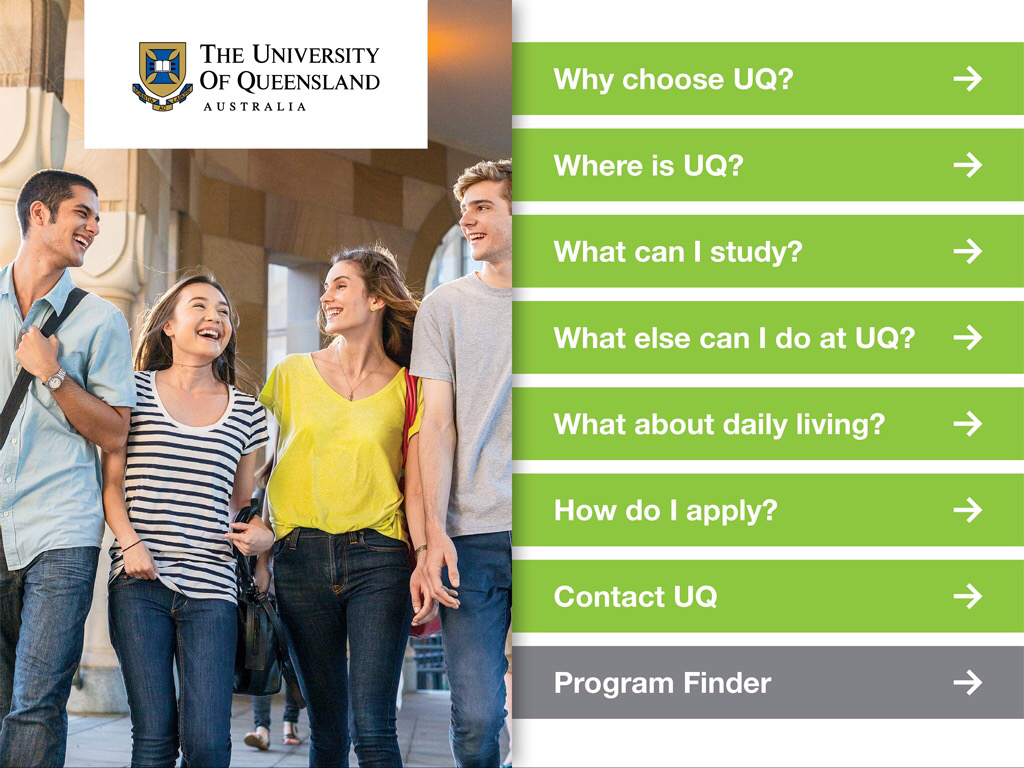 THE UNIVERSITY OF QUEENSLAND
AUSTRALIA

Why choose UQ? →

Where is UQ? →

What can I study? →

What else can I do at UQ? →

What about daily living? →

How do I apply? →

Contact UQ →

Program Finder →